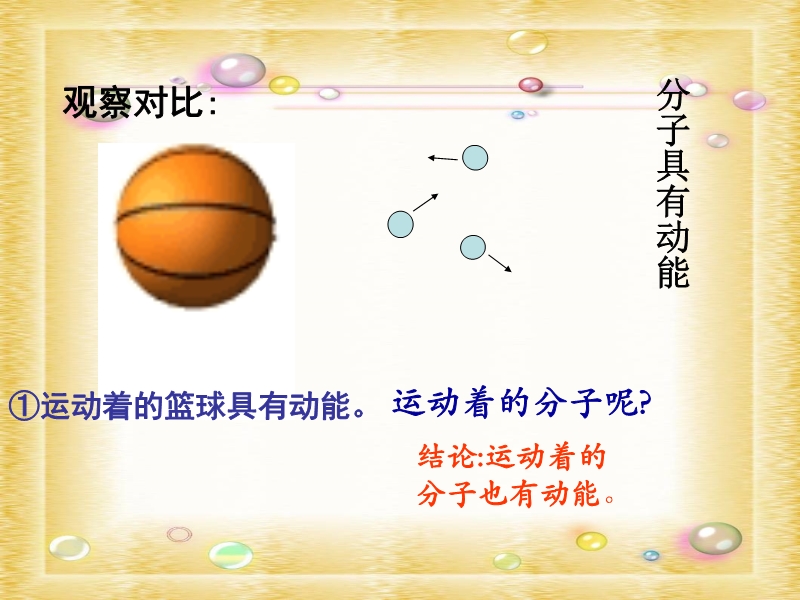 观察对比：

分子具有动能

①运动着的篮球具有动能。 运动着的分子呢?

结论:运动着的分子也有动能。